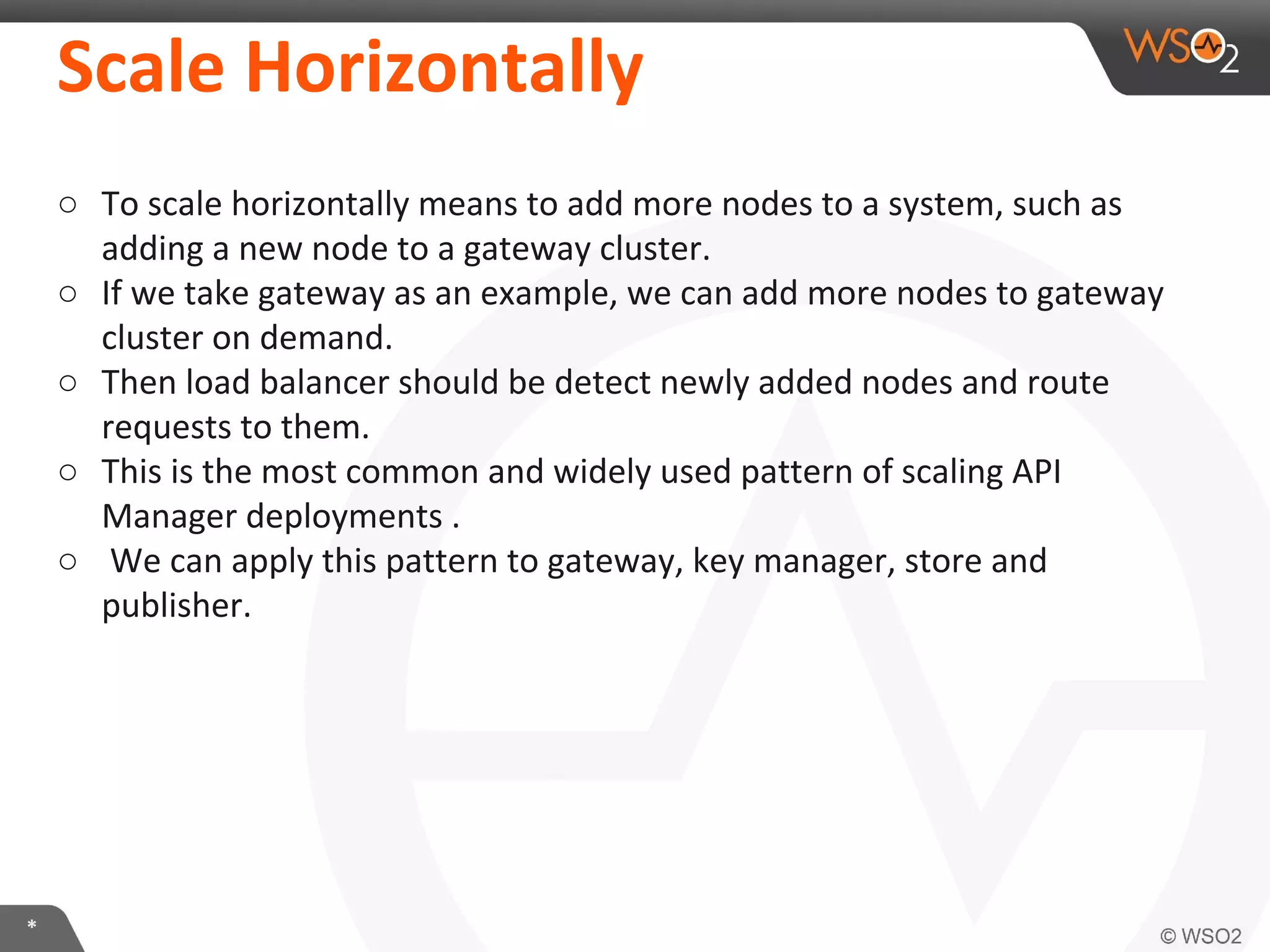 Scale Horizontally

WSO2

○ To scale horizontally means to add more nodes to a system, such as adding a new node to a gateway cluster.
○ If we take gateway as an example, we can add more nodes to gateway cluster on demand.
○ Then load balancer should be detect newly added nodes and route requests to them.
○ This is the most common and widely used pattern of scaling API Manager deployments .
○ We can apply this pattern to gateway, key manager, store and publisher.

*

© WSO2